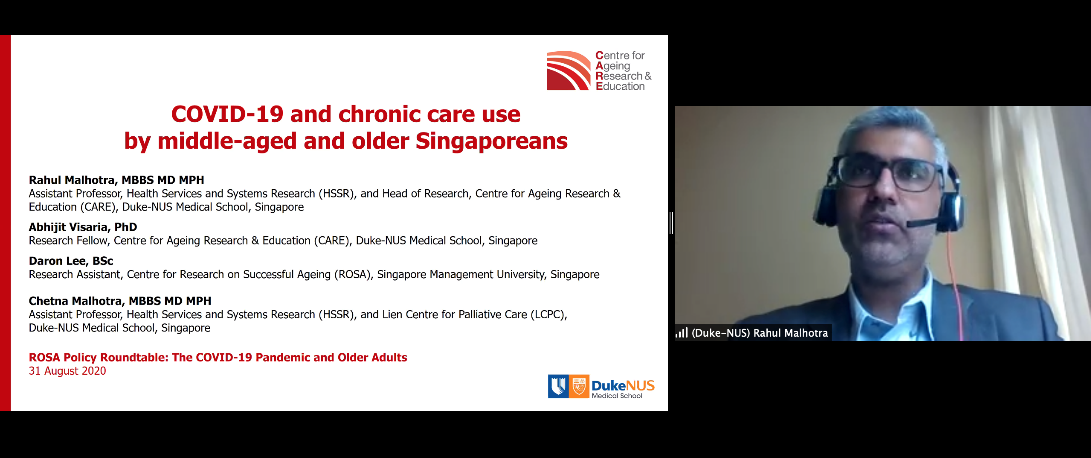 Centre for Ageing Research & Education

COVID-19 and chronic care use by middle-aged and older Singaporeans

Rahul Malhotra, MBBS MD MPH
Assistant Professor, Health Services and Systems Research (HSSR), and Head of Research, Centre for Ageing Research & Education (CARE), Duke-NUS Medical School, Singapore

Abhijit Visaria, PhD
Research Fellow, Centre for Ageing Research & Education (CARE), Duke-NUS Medical School, Singapore

Daron Lee, BSc
Research Assistant, Centre for Research on Successful Ageing (ROSA), Singapore Management University, Singapore

Chetna Malhotra, MBBS MD MPH
Assistant Professor, Health Services and Systems Research (HSSR), and Lien Centre for Palliative Care (LCPC), Duke-NUS Medical School, Singapore

ROSA Policy Roundtable: The COVID-19 Pandemic and Older Adults
31 August 2020

DukeNUS Medical School

(Duke-NUS) Rahul Malhotra